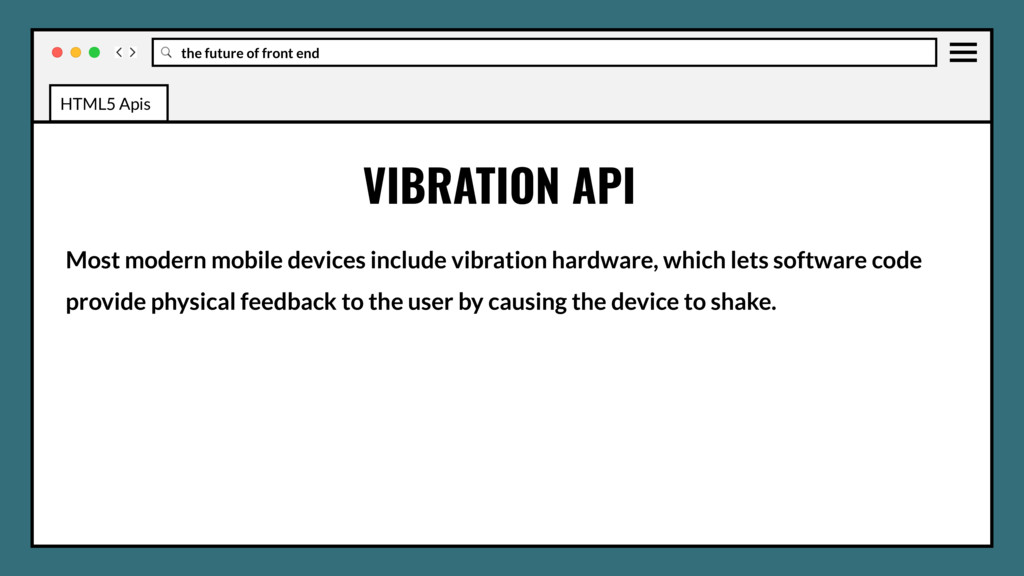 the future of front end

HTML5 Apis

VIBRATION API

Most modern mobile devices include vibration hardware, which lets software code provide physical feedback to the user by causing the device to shake.